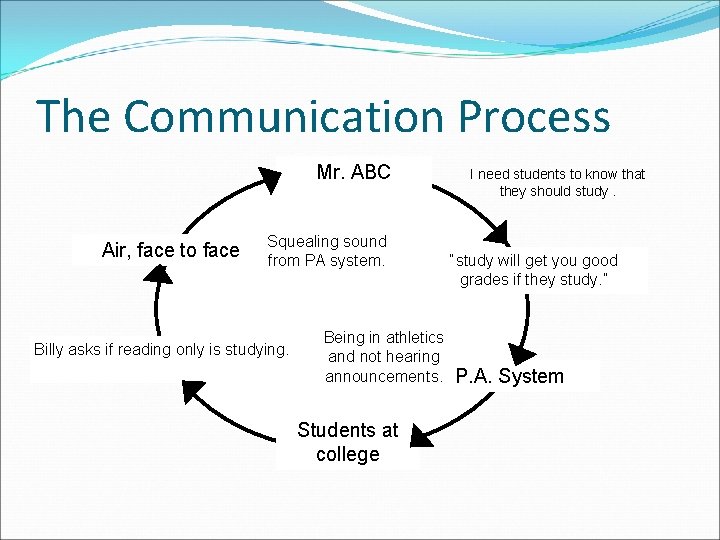 The Communication Process

Mr. ABC

I need students to know that they should study .

"study will get you good grades if they study."

P.A. System

Students at college

Billy asks if reading only is studying.

Air, face to face

Squealing sound from PA system.

Being in athletics and not hearing announcements.